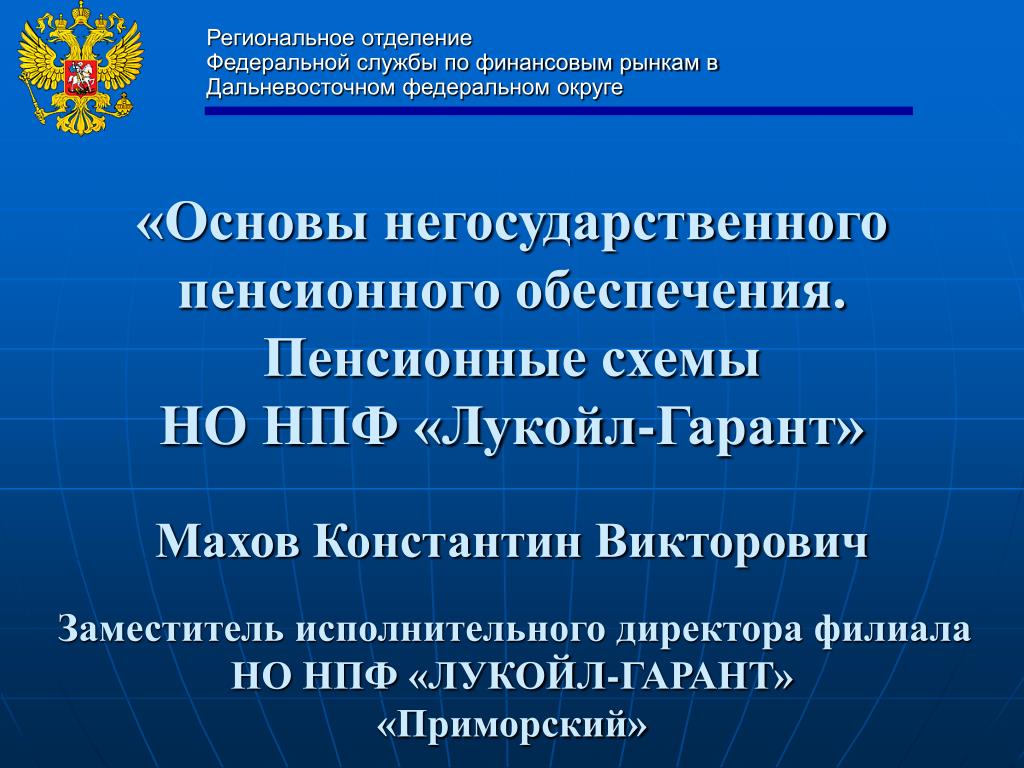 Региональное отделение
Федеральной службы по финансовым рынкам в Дальневосточном федеральном округе

«Основы негосударственного пенсионного обеспечения. Пенсионные схемы НО НПФ «Лукойл-Гарант»

Махов Константин Викторович

Заместитель исполнительного директора филиала НО НПФ «ЛУКОЙЛ-ГАРАНТ» «Приморский»